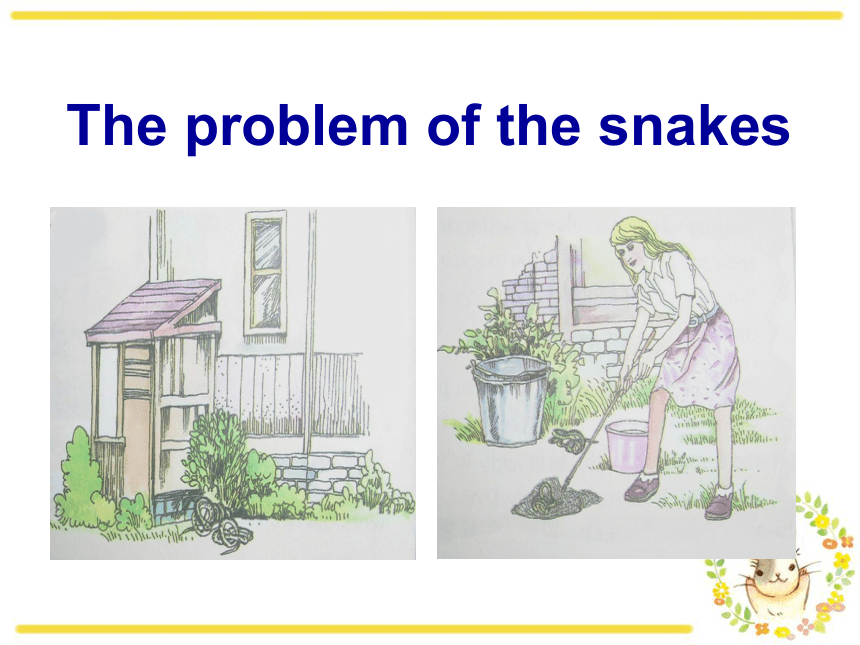 The problem of the snakes